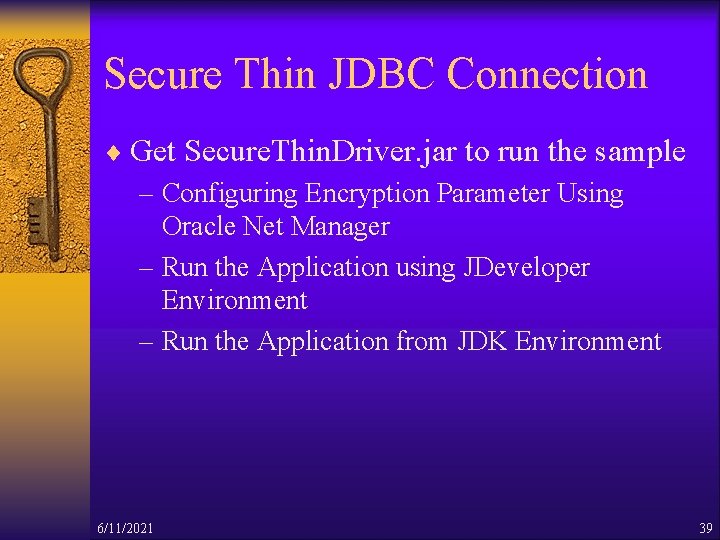 Secure Thin JDBC Connection

♦ Get SecureThinDriver.jar to run the sample
– Configuring Encryption Parameter Using Oracle Net Manager
– Run the Application using JDeveloper Environment
– Run the Application from JDK Environment

6/11/2021

39